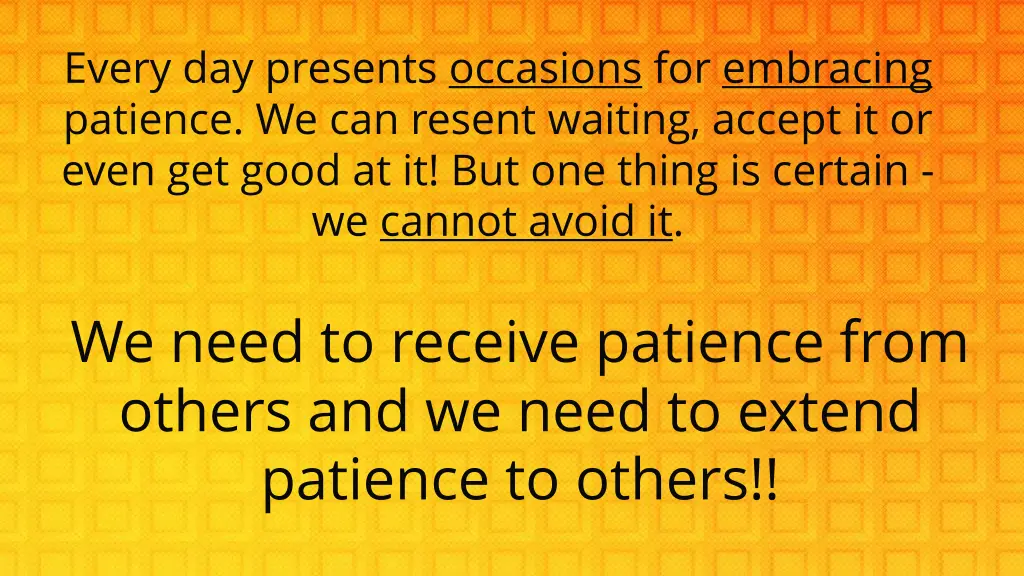 Every day presents occasions for embracing patience. We can resent waiting, accept it or even get good at it! But one thing is certain - we cannot avoid it.

We need to receive patience from others and we need to extend patience to others!!